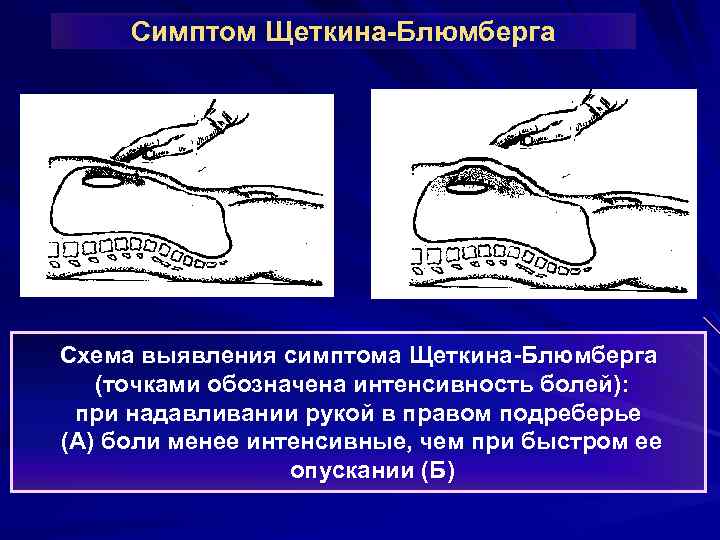 Симптом Щеткина-Блюмберга

Схема выявления симптома Щеткина-Блюмберга (точками обозначена интенсивность болей): при надавливании рукой в правом подреберье (А) боли менее интенсивные, чем при быстром ее опускании (Б)